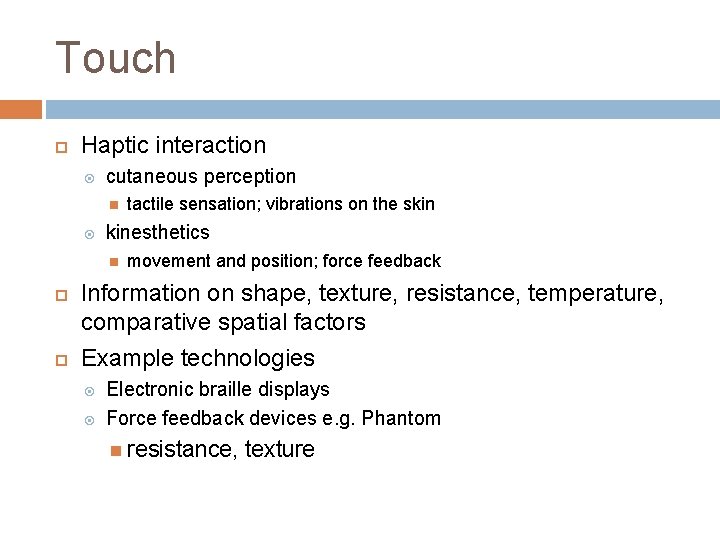 Touch

Haptic interaction

cutaneous perception

tactile sensation; vibrations on the skin

kinesthetics

movement and position; force feedback

Information on shape, texture, resistance, temperature, comparative spatial factors

Example technologies

Electronic braille displays

Force feedback devices e.g. Phantom

resistance, texture